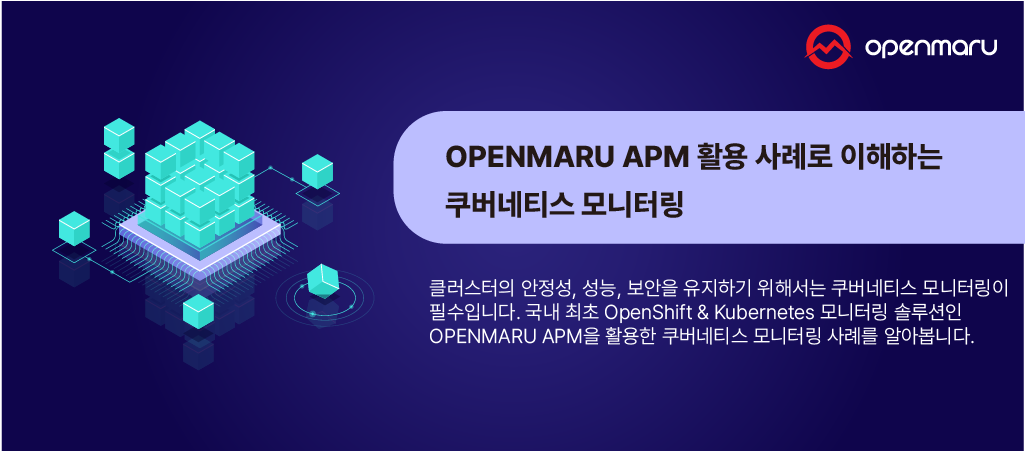 openmaru

OPENMARU APM 활용 사례로 이해하는 쿠버네티스 모니터링

클러스터의 안정성, 성능, 보안을 유지하기 위해서는 쿠버네티스 모니터링이 필수입니다. 국내 최초 OpenShift & Kubernetes 모니터링 솔루션인 OPENMARU APM을 활용한 쿠버네티스 모니터링 사례를 알아봅니다.